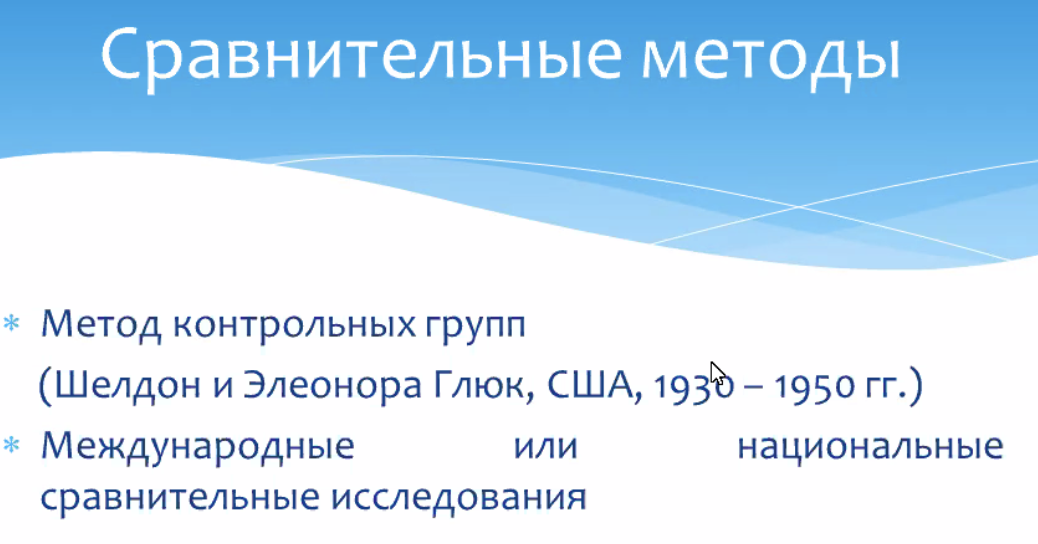 Сравнительные методы

* Метод контрольных групп
(Шелдон и Элеонора Глюк, США, 1930 – 1950 гг.)
* Международные или национальные сравнительные исследования